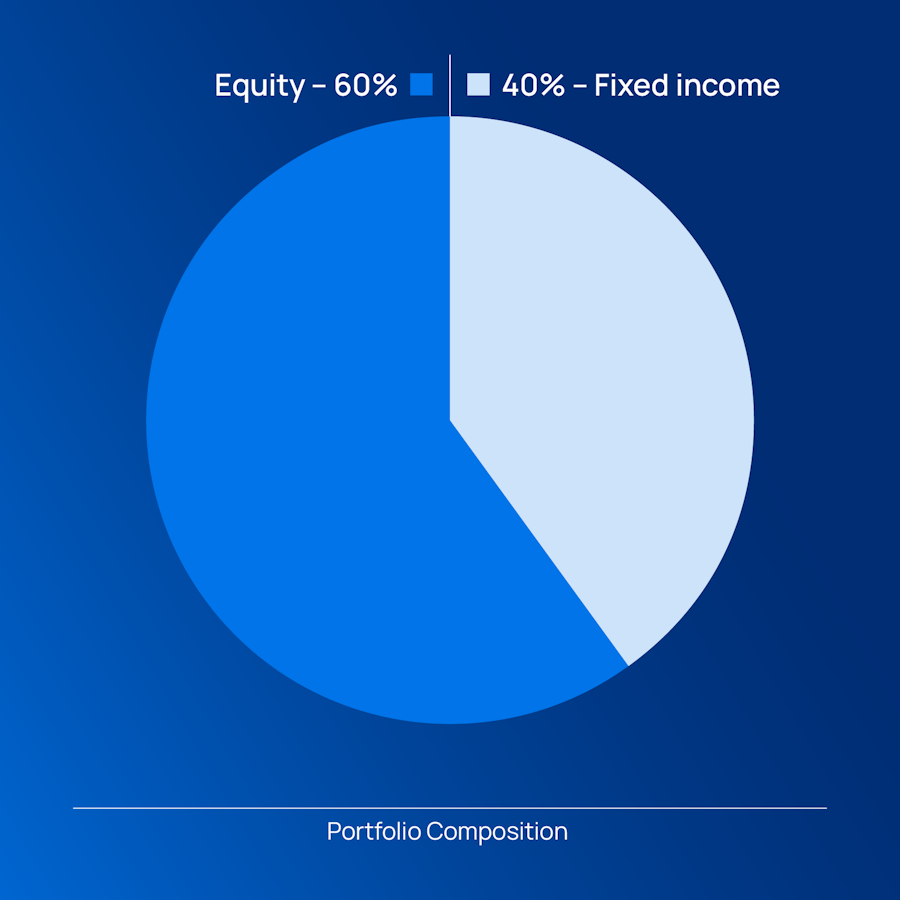 Equity – 60%

40% – Fixed income

Portfolio Composition